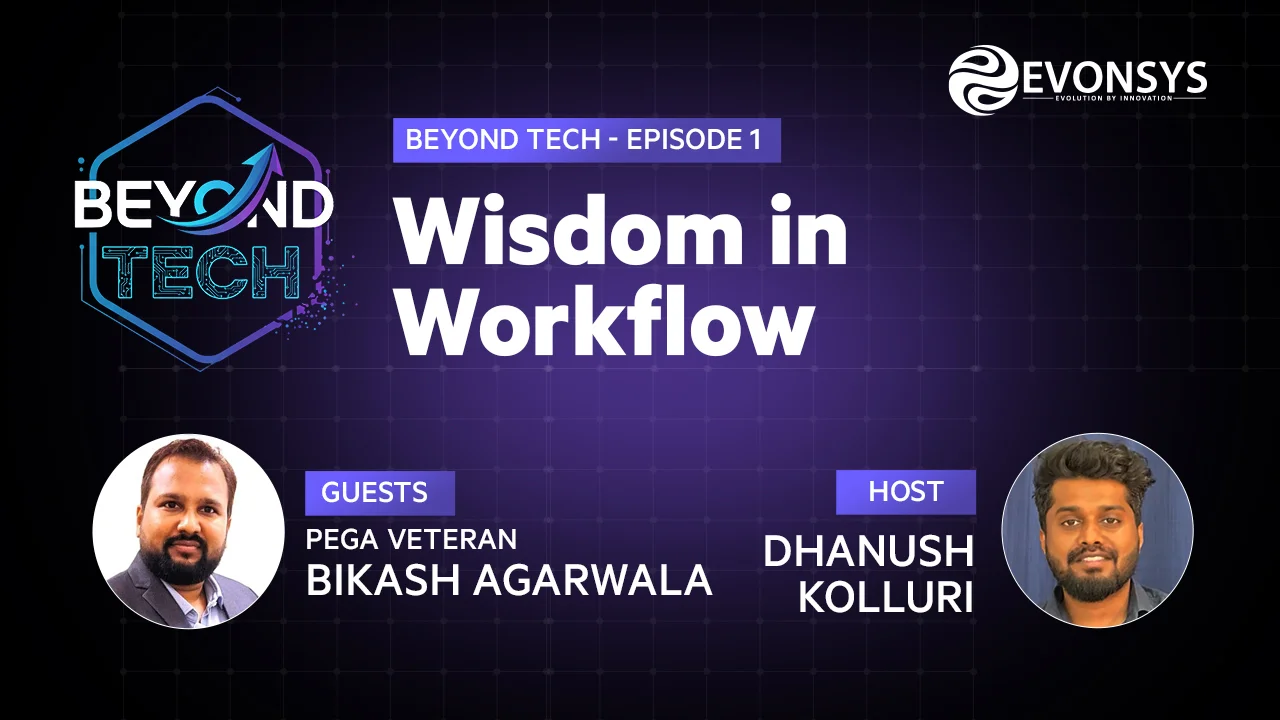 EVONSYS
EVOLUTION BY INNOVATION

BEYOND TECH

BEYOND TECH - EPISODE 1

Wisdom in Workflow

GUESTS
PEGA VETERAN
BIKASH AGARWALA

HOST
DHANUSH KOLLURI